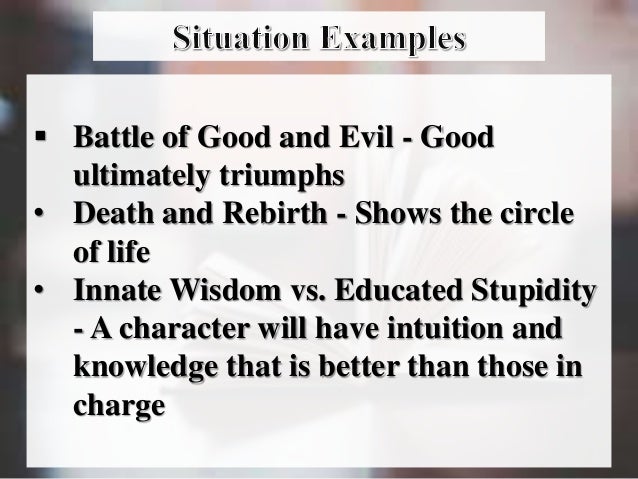 Situation Examples

▪ Battle of Good and Evil - Good ultimately triumphs
• Death and Rebirth - Shows the circle of life
• Innate Wisdom vs. Educated Stupidity - A character will have intuition and knowledge that is better than those in charge